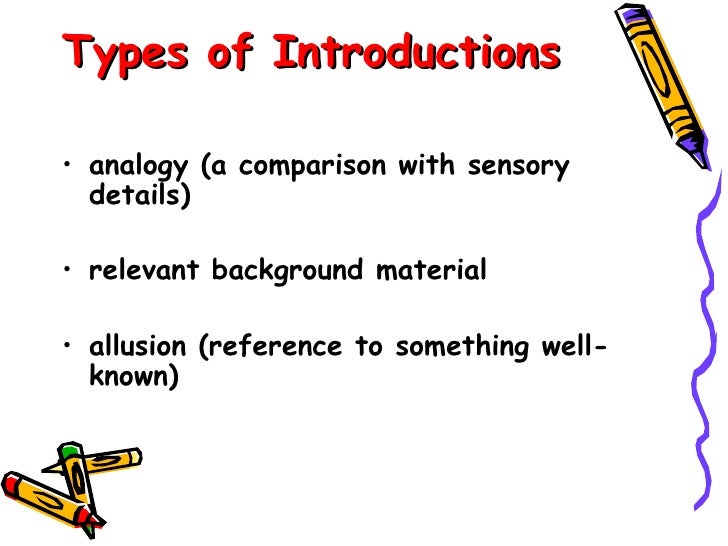 Types of Introductions

• analogy (a comparison with sensory details)

• relevant background material

• allusion (reference to something well-known)